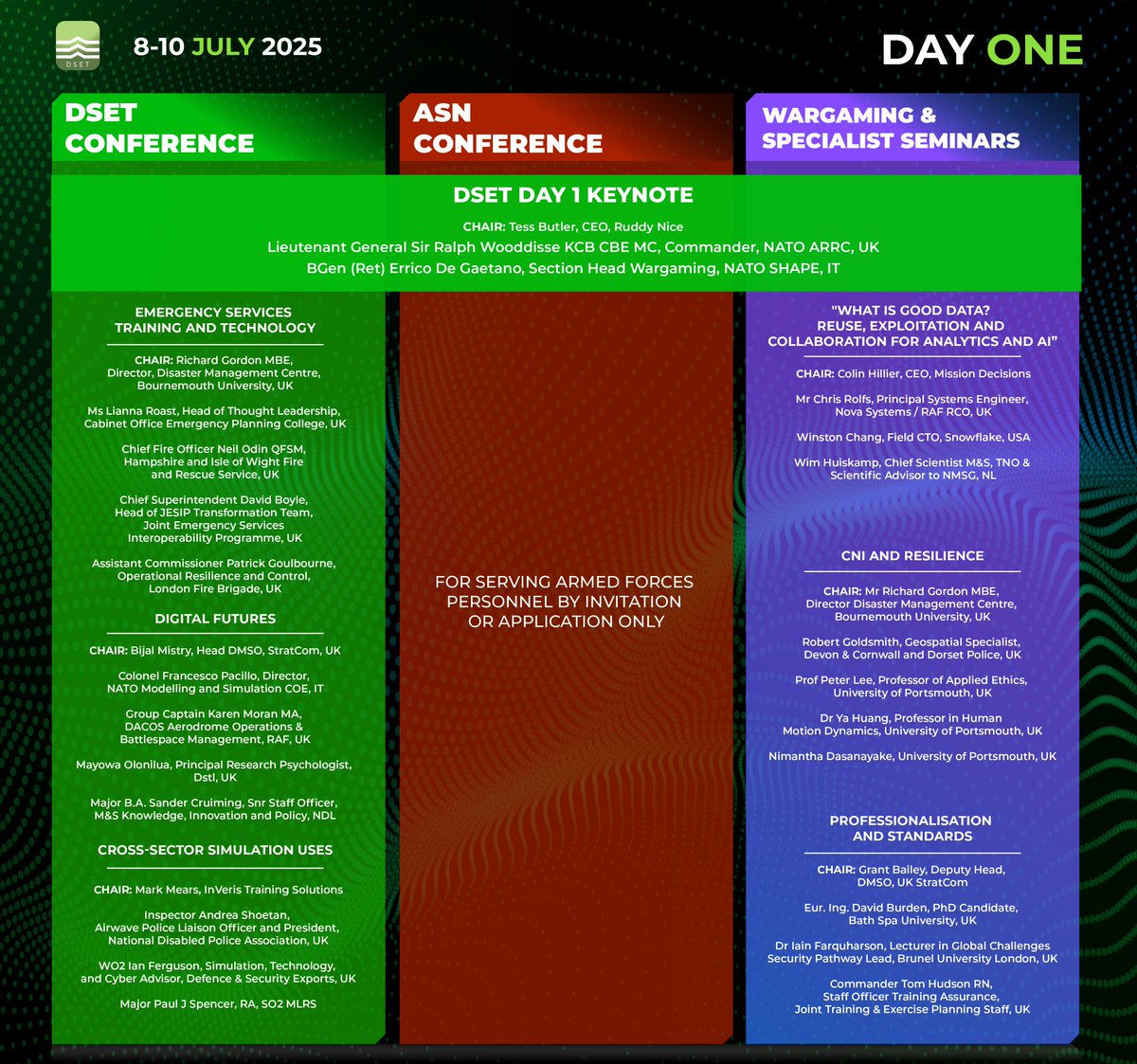 DSET

8-10 JULY 2025

DAY ONE

DSET CONFERENCE

ASN CONFERENCE

WARGAMING & SPECIALIST SEMINARS

DSET DAY 1 KEYNOTE

CHAIR: Tess Butler, CEO, Ruddy Nice

Lieutenant General Sir Ralph Wooddisse KCB CBE MC, Commander, NATO ARRC, UK

BGen (Ret) Errico De Gaetano, Section Head Wargaming, NATO SHAPE, IT

EMERGENCY SERVICES TRAINING AND TECHNOLOGY

CHAIR: Richard Gordon MBE, Director, Disaster Management Centre, Bournemouth University, UK

Ms Lianna Roast, Head of Thought Leadership, Cabinet Office Emergency Planning College, UK

Chief Fire Officer Neil Odin QFSM, Hampshire and Isle of Wight Fire and Rescue Service, UK

Chief Superintendent David Boyle, Head of JESIP Transformation Team, Joint Emergency Services Interoperability Programme, UK

Assistant Commissioner Patrick Goulbourne, Operational Resilience and Control, London Fire Brigade, UK

DIGITAL FUTURES

CHAIR: Bijal Mistry, Head DMSO, StratCom, UK

Colonel Francesco Pacillo, Director, NATO Modelling and Simulation COE, IT

Group Captain Karen Moran MA, DACOS Aerodrome Operations & Battlespace Management, RAF, UK

Mayowa Olonilua, Principal Research Psychologist, Dstl, UK

Major B.A. Sander Cruiming, Snr Staff Officer, M&S Knowledge, Innovation and Policy, NDL

CROSS-SECTOR SIMULATION USES

CHAIR: Mark Mears, InVeris Training Solutions

Inspector Andrea Shoetan, Airwave Police Liaison Officer and President, National Disabled Police Association, UK

WO2 Ian Ferguson, Simulation, Technology, and Cyber Advisor, Defence & Security Exports, UK

Major Paul J Spencer, RA, SO2 MLRS

FOR SERVING ARMED FORCES PERSONNEL BY INVITATION OR APPLICATION ONLY

"WHAT IS GOOD DATA? REUSE, EXPLOITATION AND COLLABORATION FOR ANALYTICS AND AI"

CHAIR: Colin Hillier, CEO, Mission Decisions

Mr Chris Rolfs, Principal Systems Engineer, Nova Systems / RAF RCO, UK

Winston Chang, Field CTO, Snowflake, USA

Wim Huiskamp, Chief Scientist M&S, TNO & Scientific Advisor to NMSG, NL

CNI AND RESILIENCE

CHAIR: Mr Richard Gordon MBE, Director Disaster Management Centre, Bournemouth University, UK

Robert Goldsmith, Geospatial Specialist, Devon & Cornwall and Dorset Police, UK

Prof Peter Lee, Professor of Applied Ethics, University of Portsmouth, UK

Dr Ya Huang, Professor in Human Motion Dynamics, University of Portsmouth, UK

Nimantha Dasanayake, University of Portsmouth, UK

PROFESSIONALISATION AND STANDARDS

CHAIR: Grant Bailey, Deputy Head, DMSO, UK StratCom

Eur. Ing. David Burden, PhD Candidate, Bath Spa University, UK

Dr Iain Farquharson, Lecturer in Global Challenges Security Pathway Lead, Brunel University London, UK

Commander Tom Hudson RN, Staff Officer Training Assurance, Joint Training & Exercise Planning Staff, UK